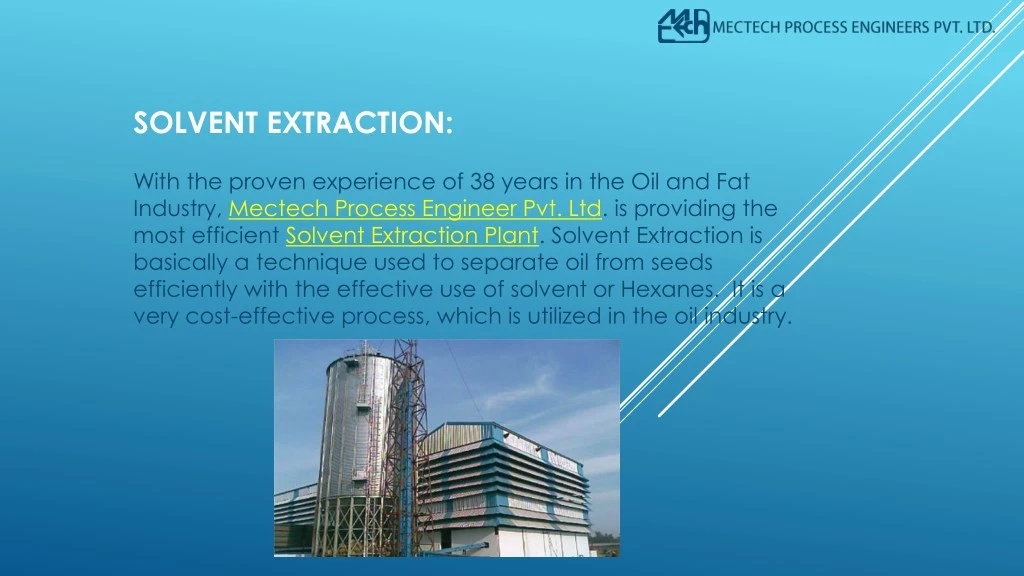 MECTECH PROCESS ENGINEERS PVT. LTD.

SOLVENT EXTRACTION:

With the proven experience of 38 years in the Oil and Fat Industry, Mectech Process Engineer Pvt. Ltd. is providing the most efficient Solvent Extraction Plant. Solvent Extraction is basically a technique used to separate oil from seeds efficiently with the effective use of solvent or Hexanes. It is a very cost-effective process, which is utilized in the oil industry.